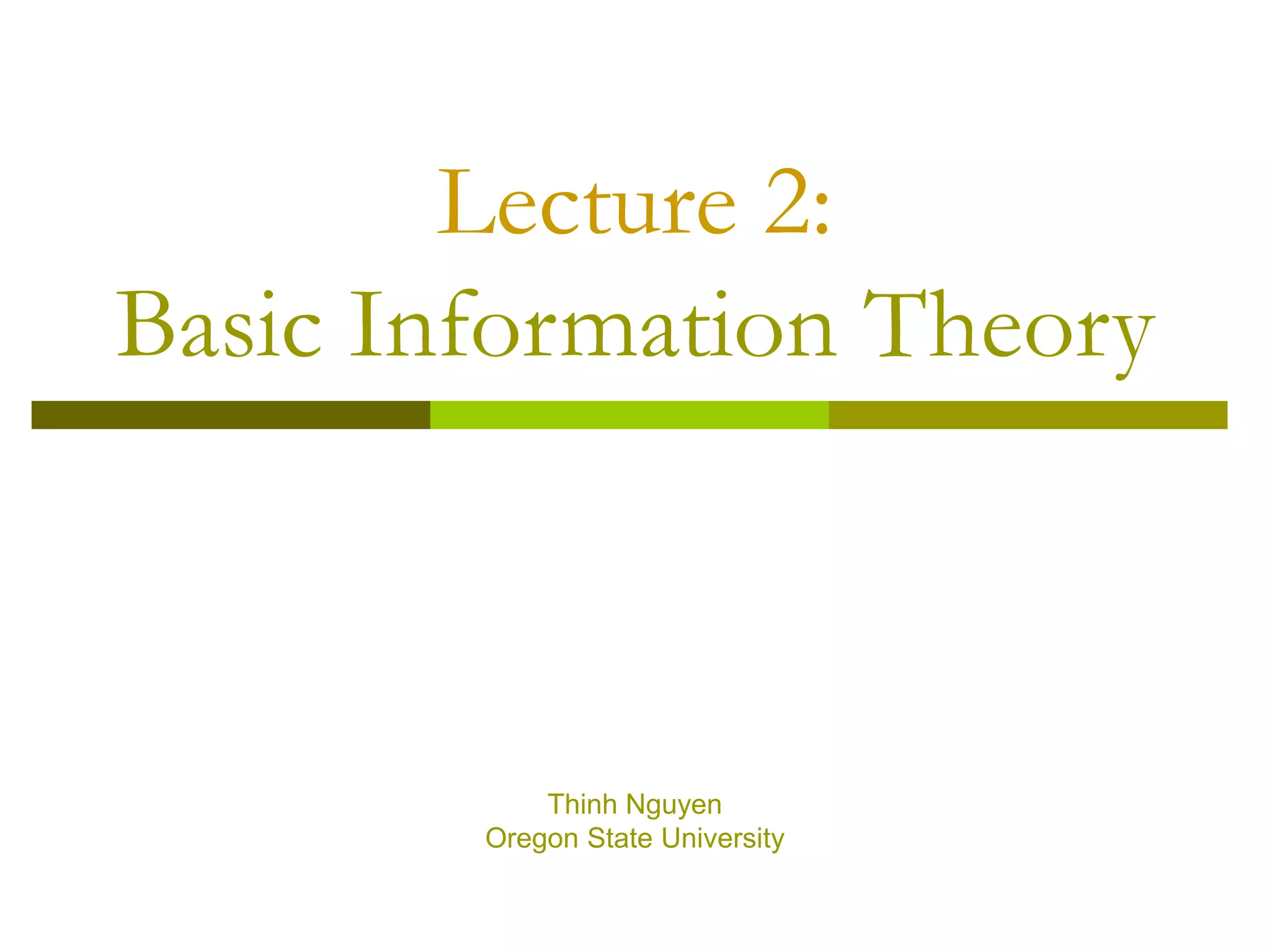 Lecture 2:
Basic Information Theory

Thinh Nguyen
Oregon State University